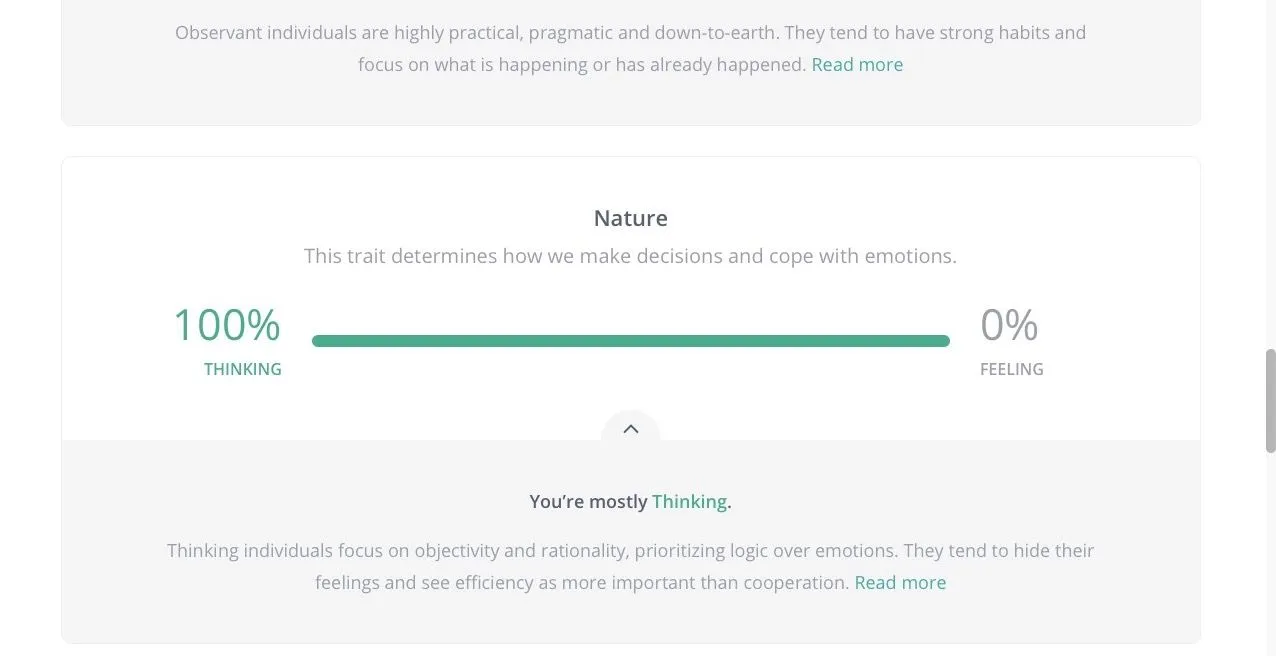 Observant individuals are highly practical, pragmatic and down-to-earth. They tend to have strong habits and focus on what is happening or has already happened. Read more

Nature

This trait determines how we make decisions and cope with emotions.

100%
THINKING

0%
FEELING

You're mostly Thinking.

Thinking individuals focus on objectivity and rationality, prioritizing logic over emotions. They tend to hide their feelings and see efficiency as more important than cooperation. Read more